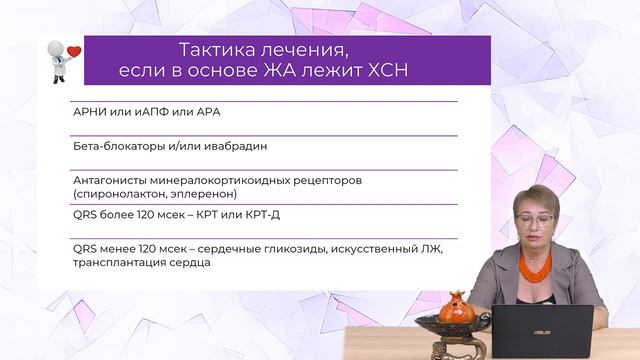 Тактика лечения, если в основе ЖА лежит ХСН

АРНИ или иАПФ или АРА

Бета-блокаторы и/или ивабрадин

Антагонисты минералокортикоидных рецепторов (спиронолактон, эплеренон)

QRS более 120 мсек – КРТ или КРТ-Д

QRS менее 120 мсек – сердечные гликозиды, искусственный ЛЖ, трансплантация сердца

ASUS